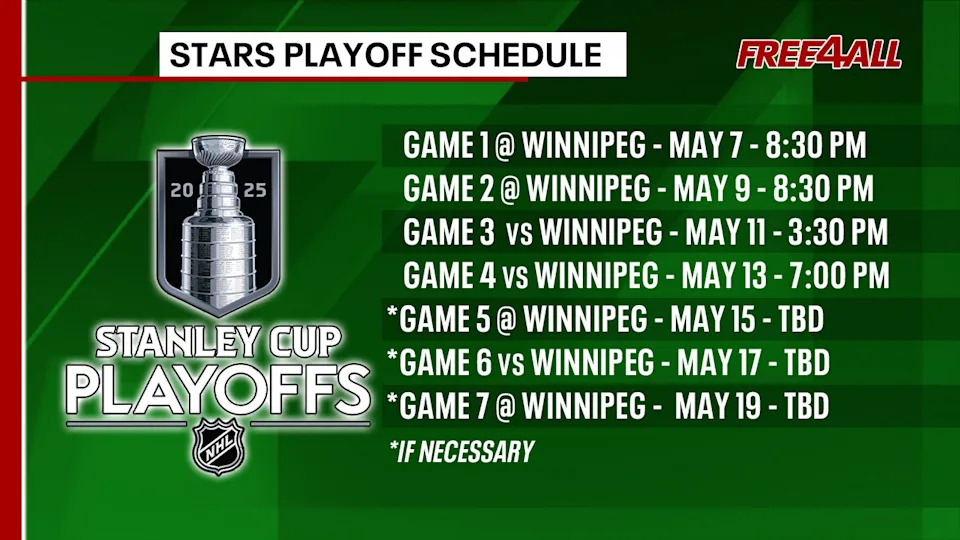 STARS PLAYOFF SCHEDULE

FREE4ALL

20 25

STANLEY CUP PLAYOFFS

NHL

GAME 1 @ WINNIPEG - MAY 7 - 8:30 PM
GAME 2 @ WINNIPEG - MAY 9 - 8:30 PM
GAME 3 vs WINNIPEG - MAY 11 - 3:30 PM
GAME 4 vs WINNIPEG - MAY 13 - 7:00 PM
*GAME 5 @ WINNIPEG - MAY 15 - TBD
*GAME 6 vs WINNIPEG - MAY 17 - TBD
*GAME 7 @ WINNIPEG - MAY 19 - TBD

*IF NECESSARY